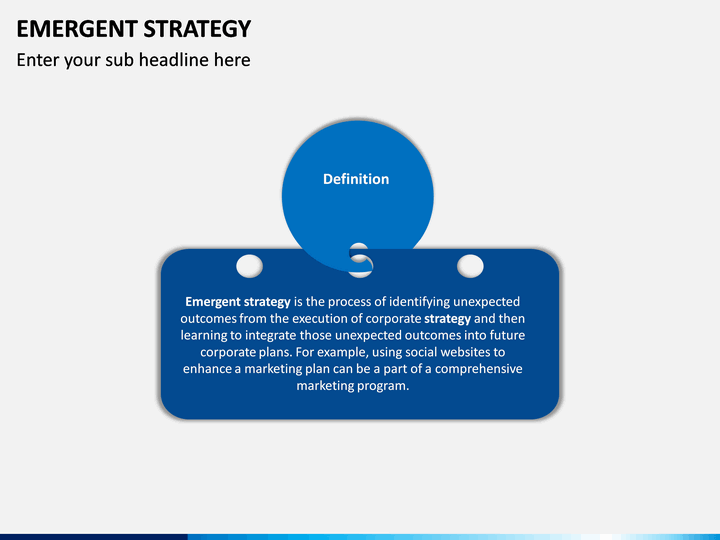 EMERGENT STRATEGY

Enter your sub headline here

Definition

Emergent strategy is the process of identifying unexpected outcomes from the execution of corporate strategy and then learning to integrate those unexpected outcomes into future corporate plans. For example, using social websites to enhance a marketing plan can be a part of a comprehensive marketing program.